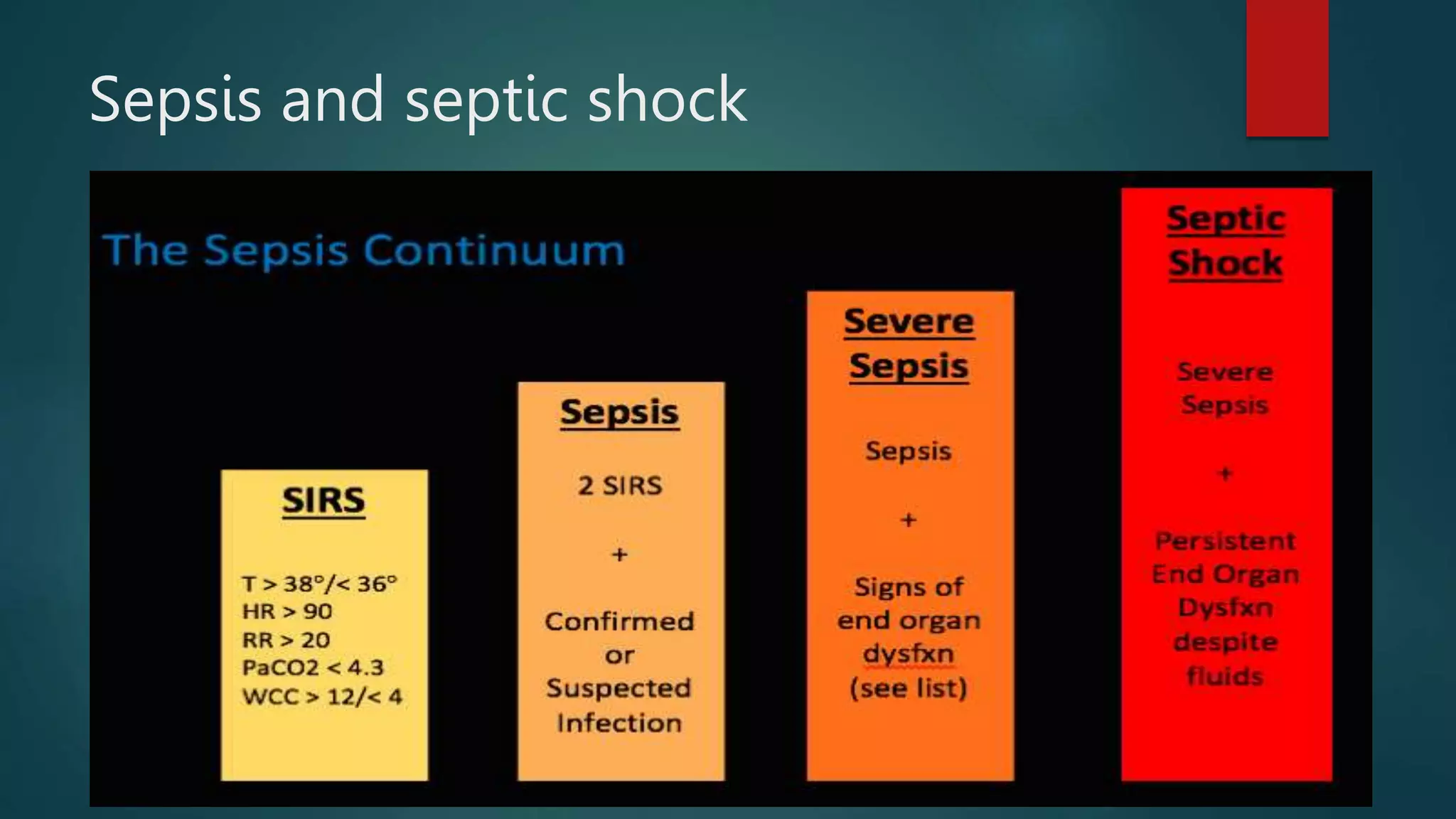 Sepsis and septic shock

The Sepsis Continuum

SIRS

T > 38°/< 36°
HR > 90
RR > 20
PaCO2 < 4.3
WCC > 12/< 4

Sepsis

2 SIRS

+

Confirmed or Suspected Infection

Severe Sepsis

Sepsis

+

Signs of end organ dysfxn (see list)

Septic Shock

Severe Sepsis

+

Persistent End Organ Dysfxn despite fluids